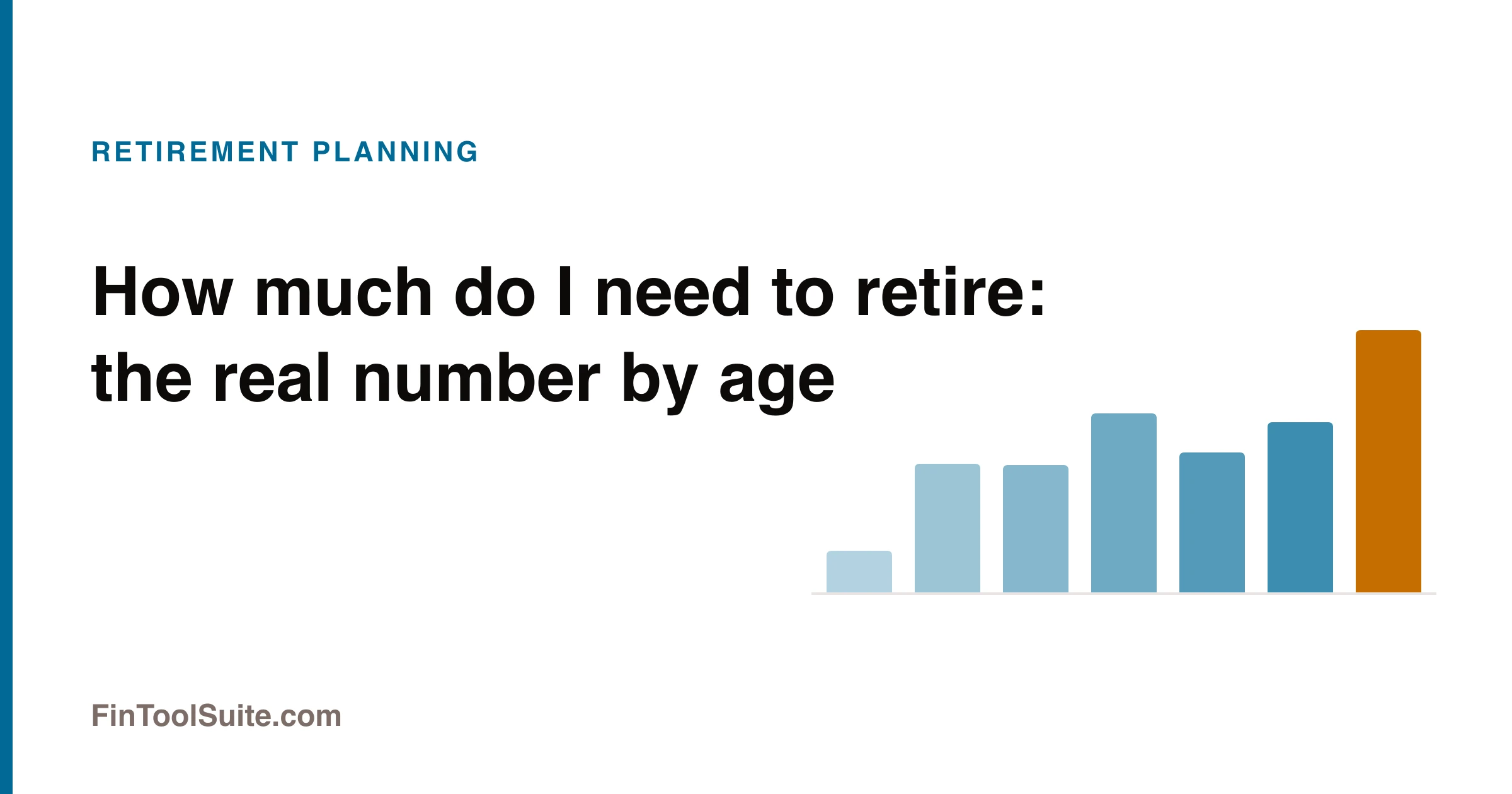 RETIREMENT PLANNING

How much do I need to retire: the real number by age

FinToolSuite.com